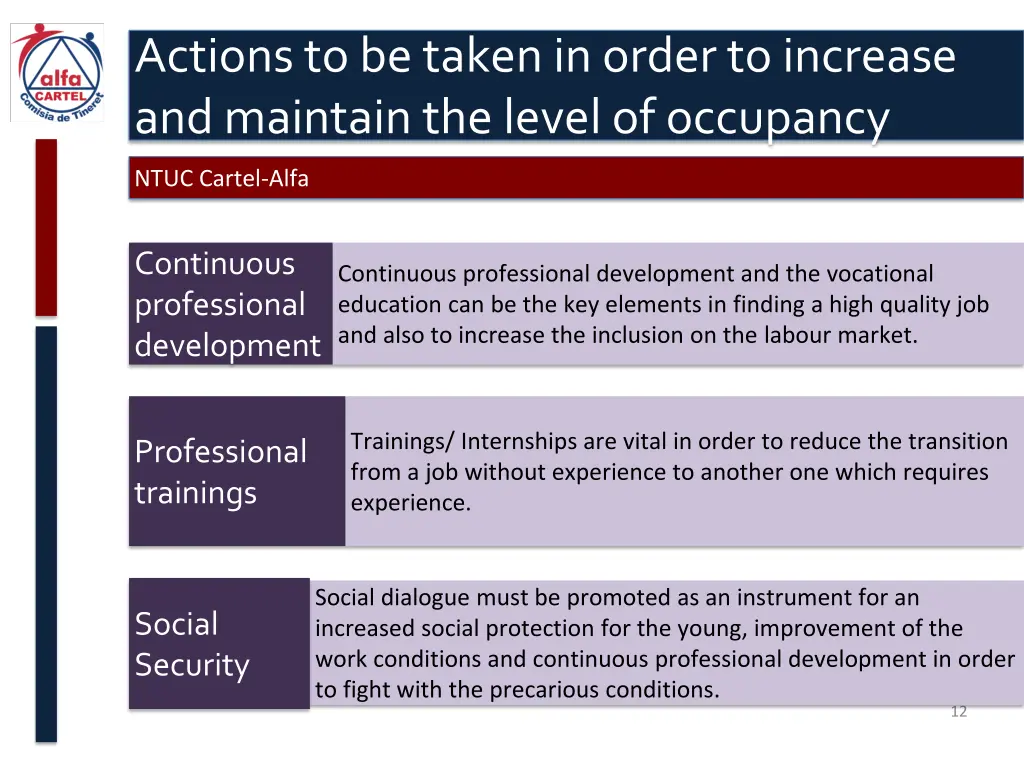 alfa
CARTEL
Comisia de Tineret

Actions to be taken in order to increase and maintain the level of occupancy

NTUC Cartel-Alfa

Continuous professional development

Continuous professional development and the vocational education can be the key elements in finding a high quality job and also to increase the inclusion on the labour market.

Professional trainings

Trainings/ Internships are vital in order to reduce the transition from a job without experience to another one which requires experience.

Social Security

Social dialogue must be promoted as an instrument for an increased social protection for the young, improvement of the work conditions and continuous professional development in order to fight with the precarious conditions.

12